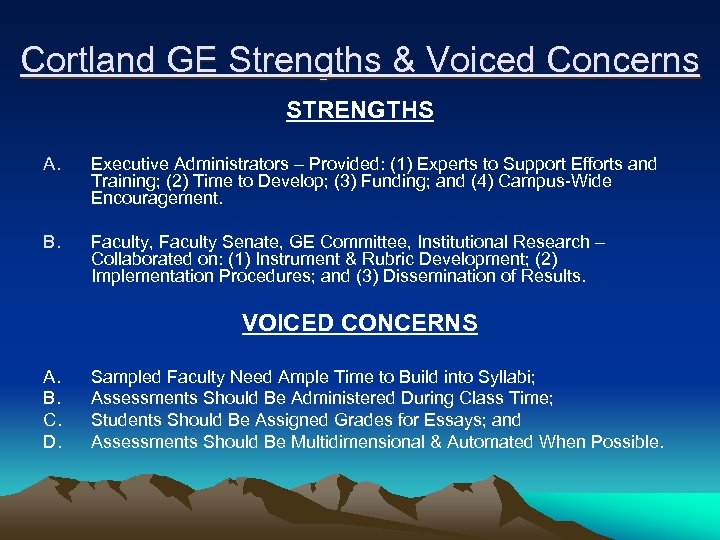 Cortland GE Strengths & Voiced Concerns

STRENGTHS

A. Executive Administrators – Provided: (1) Experts to Support Efforts and Training; (2) Time to Develop; (3) Funding; and (4) Campus-Wide Encouragement.

B. Faculty, Faculty Senate, GE Committee, Institutional Research – Collaborated on: (1) Instrument & Rubric Development; (2) Implementation Procedures; and (3) Dissemination of Results.

VOICED CONCERNS

A. Sampled Faculty Need Ample Time to Build into Syllabi;
B. Assessments Should Be Administered During Class Time;
C. Students Should Be Assigned Grades for Essays; and
D. Assessments Should Be Multidimensional & Automated When Possible.